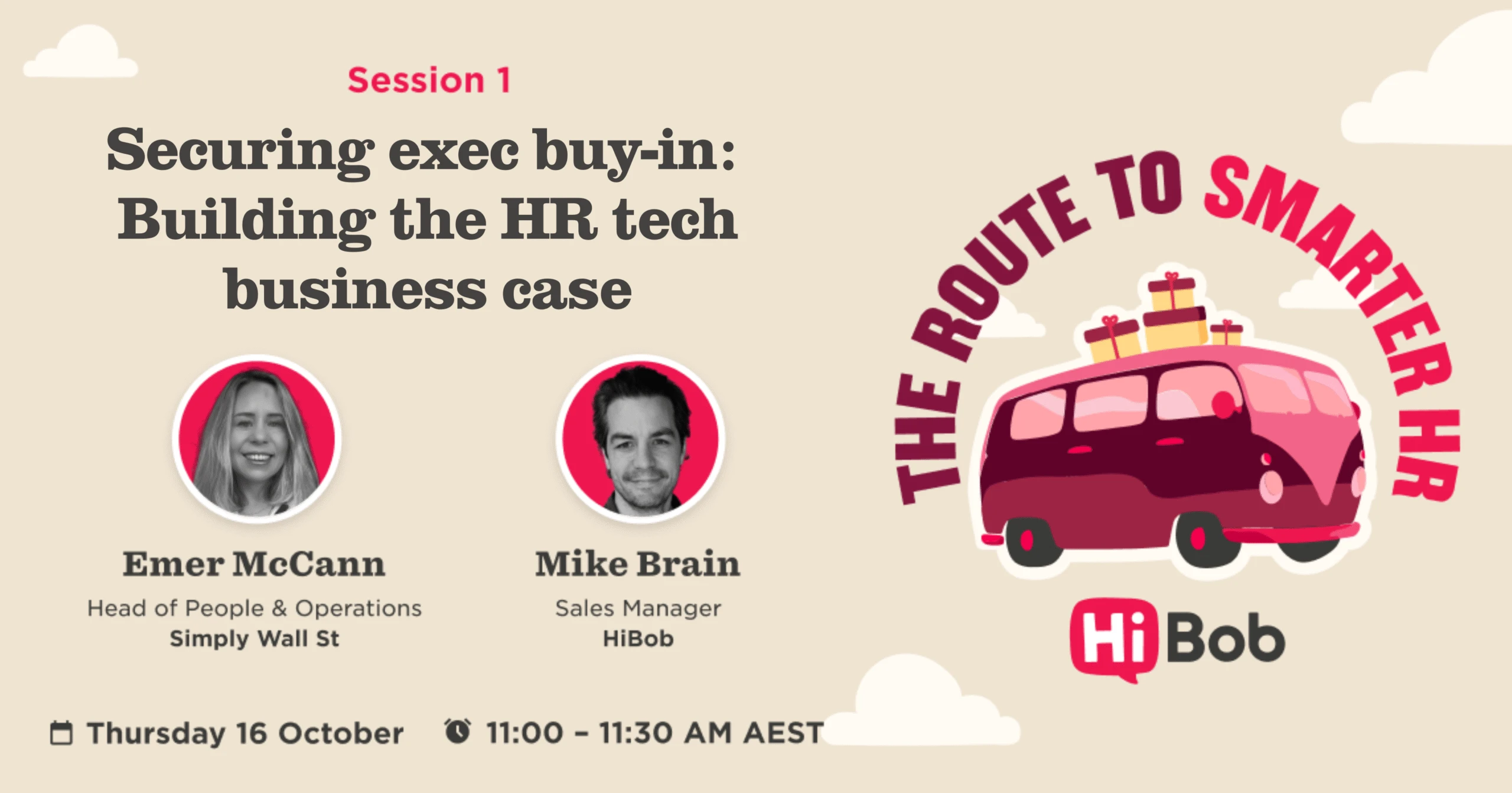 Session 1

Securing exec buy-in: Building the HR tech business case

Emer McCann
Head of People & Operations
Simply Wall St

Mike Brain
Sales Manager
HiBob

Thursday 16 October

11:00 - 11:30 AM AEST

THE ROUTE TO SMARTER HR

HiBob